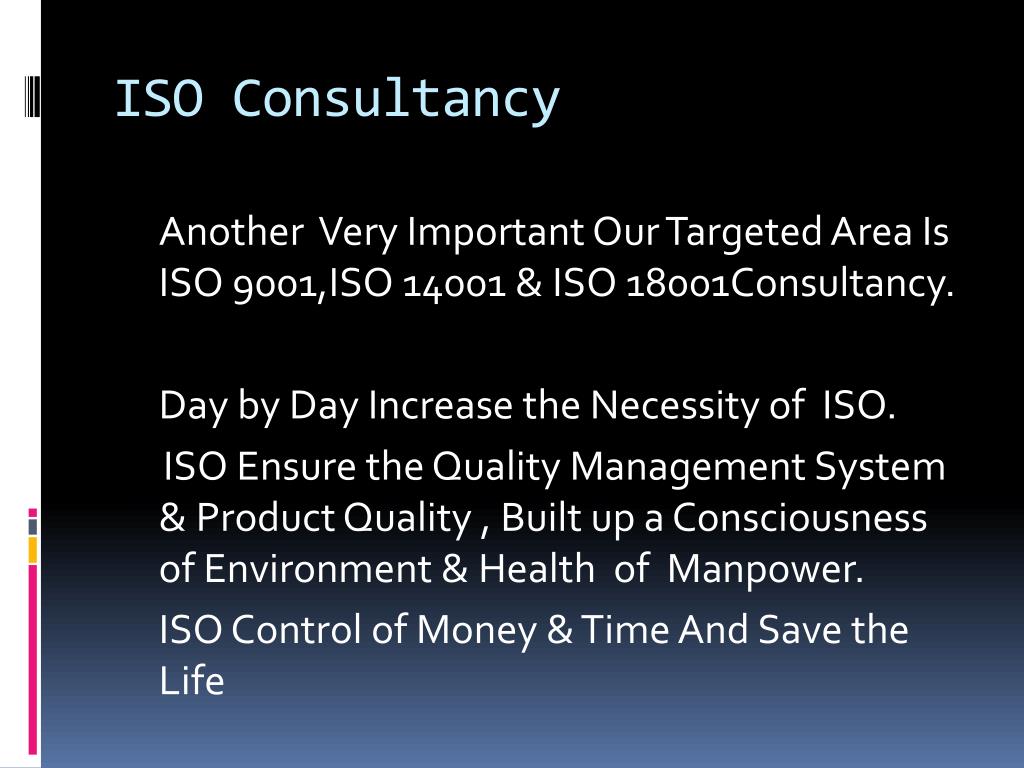 ISO Consultancy

Another Very Important Our Targeted Area Is ISO 9001,ISO 14001 & ISO 18001Consultancy.

Day by Day Increase the Necessity of ISO.

ISO Ensure the Quality Management System & Product Quality , Built up a Consciousness of Environment & Health of Manpower.

ISO Control of Money & Time And Save the Life